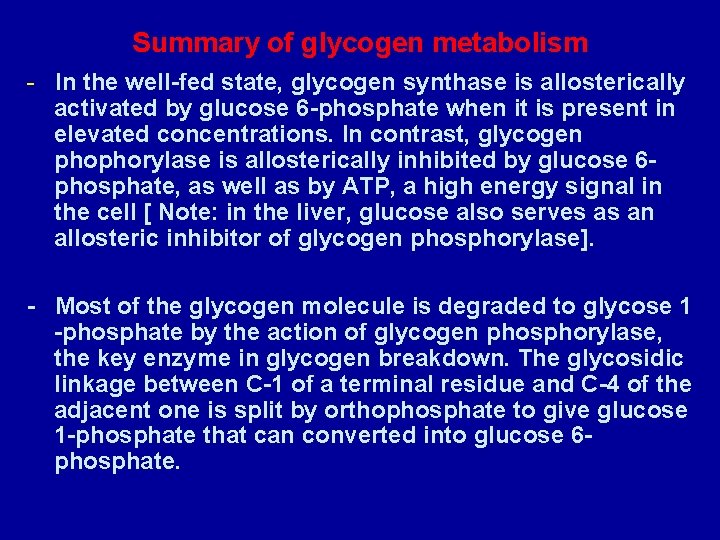 Summary of glycogen metabolism

- In the well-fed state, glycogen synthase is allosterically activated by glucose 6-phosphate when it is present in elevated concentrations. In contrast, glycogen phophorylase is allosterically inhibited by glucose 6-phosphate, as well as by ATP, a high energy signal in the cell [ Note: in the liver, glucose also serves as an allosteric inhibitor of glycogen phosphorylase].

- Most of the glycogen molecule is degraded to glycose 1 -phosphate by the action of glycogen phosphorylase, the key enzyme in glycogen breakdown. The glycosidic linkage between C-1 of a terminal residue and C-4 of the adjacent one is split by orthophosphate to give glucose 1-phosphate that can converted into glucose 6-phosphate.